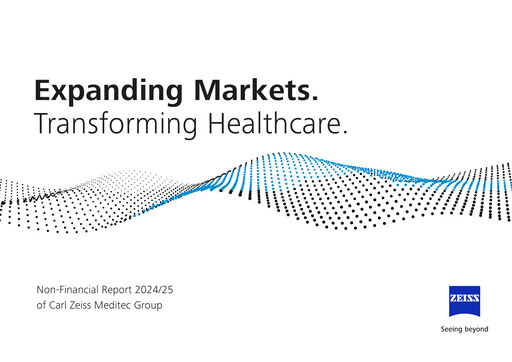 Expanding Markets.
Transforming Healthcare.

Non-Financial Report 2024/25
of Carl Zeiss Meditec Group

ZEISS
Seeing beyond